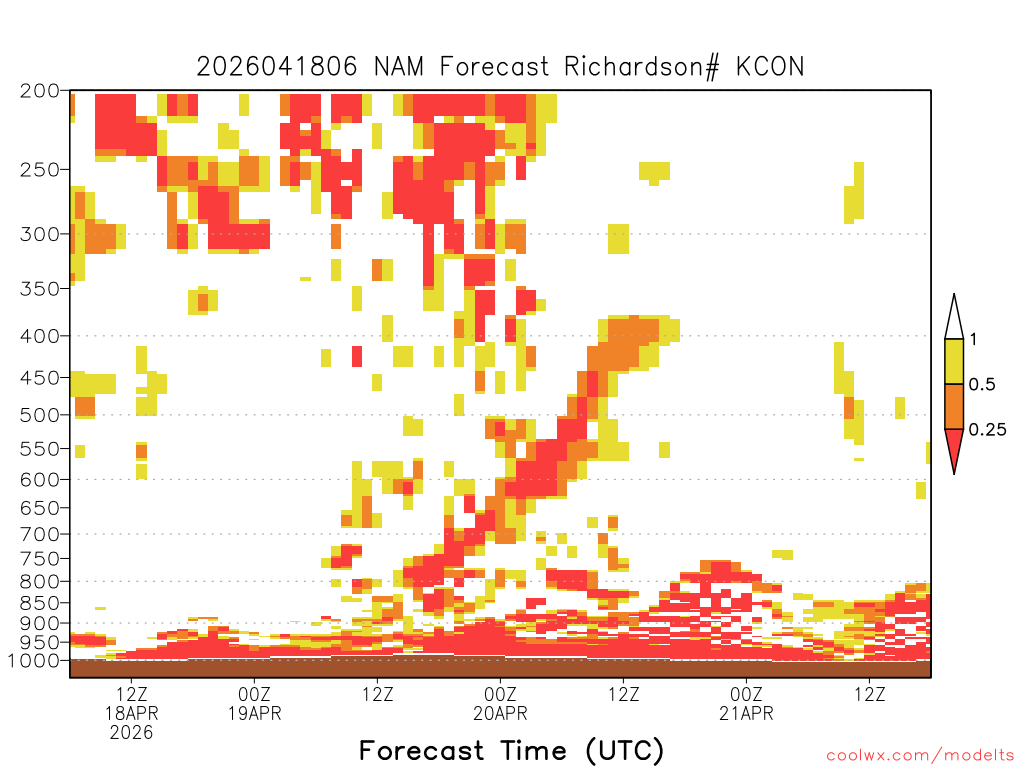 2026041806 NAM Forecast Richardson# KCON

200
250
300
350
400
450
500
550
600
650
700
750
800
850
900
950
1000

1
0.5
0.25

12Z
18APR
2026
00Z
19APR
12Z
00Z
20APR
12Z
00Z
21APR
12Z

Forecast Time (UTC)

coolwx.com/modelts